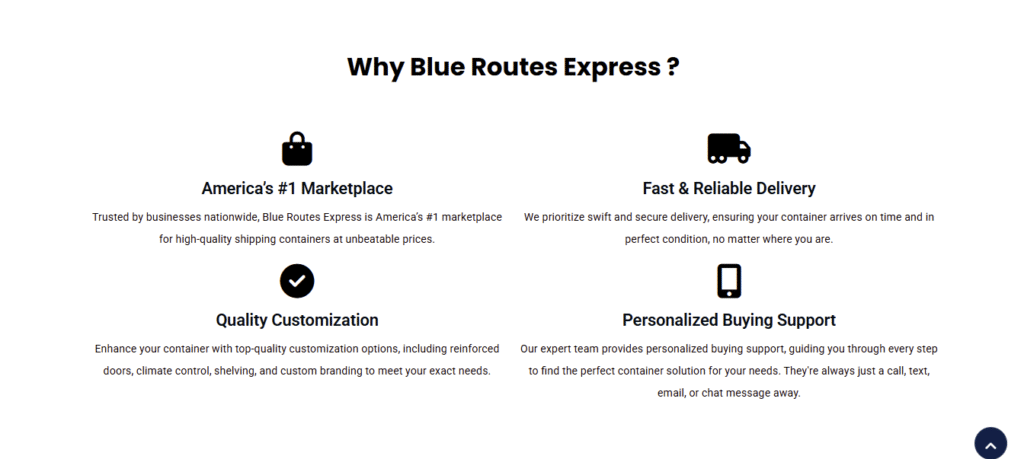 Why Blue Routes Express ?

America's #1 Marketplace

Trusted by businesses nationwide, Blue Routes Express is America's #1 marketplace for high-quality shipping containers at unbeatable prices.

Fast & Reliable Delivery

We prioritize swift and secure delivery, ensuring your container arrives on time and in perfect condition, no matter where you are.

Quality Customization

Enhance your container with top-quality customization options, including reinforced doors, climate control, shelving, and custom branding to meet your exact needs.

Personalized Buying Support

Our expert team provides personalized buying support, guiding you through every step to find the perfect container solution for your needs. They're always just a call, text, email, or chat message away.